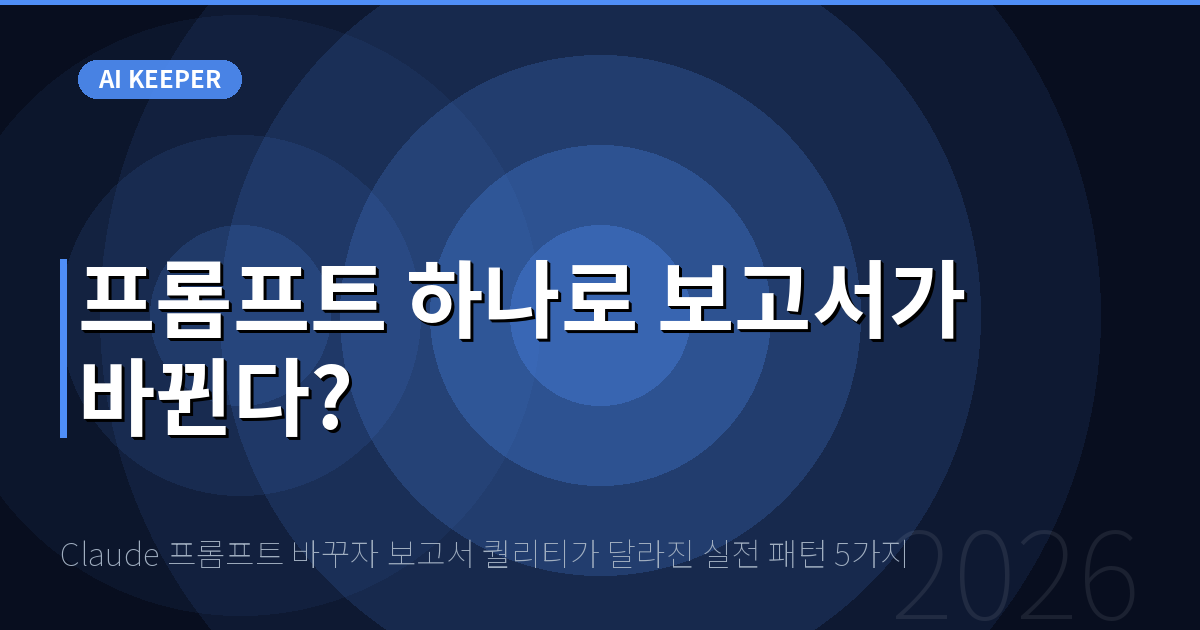 AI KEEPER

프롬프트 하나로 보고서가 바뀐다?

Claude 프롬프트 바꾸자 보고서 퀄리티가 달라진 실전 패턴 5가지

2026